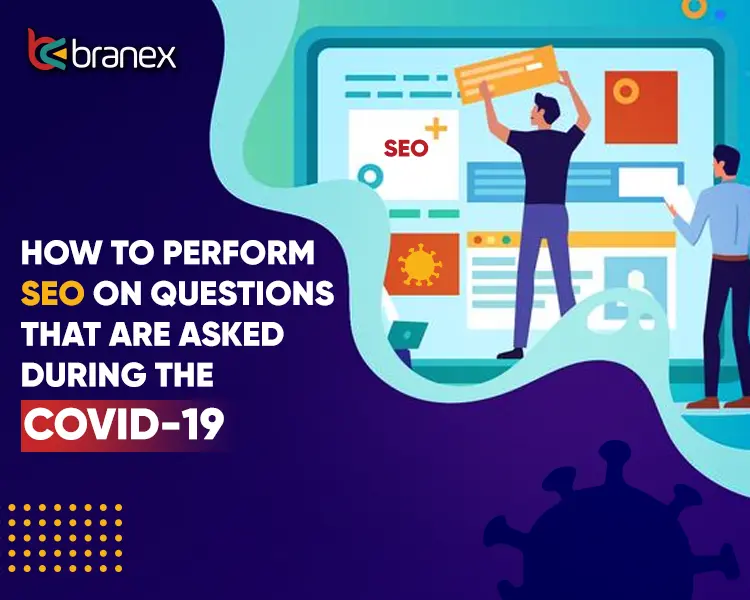 branex

SEO

HOW TO PERFORM SEO ON QUESTIONS THAT ARE ASKED DURING THE COVID-19